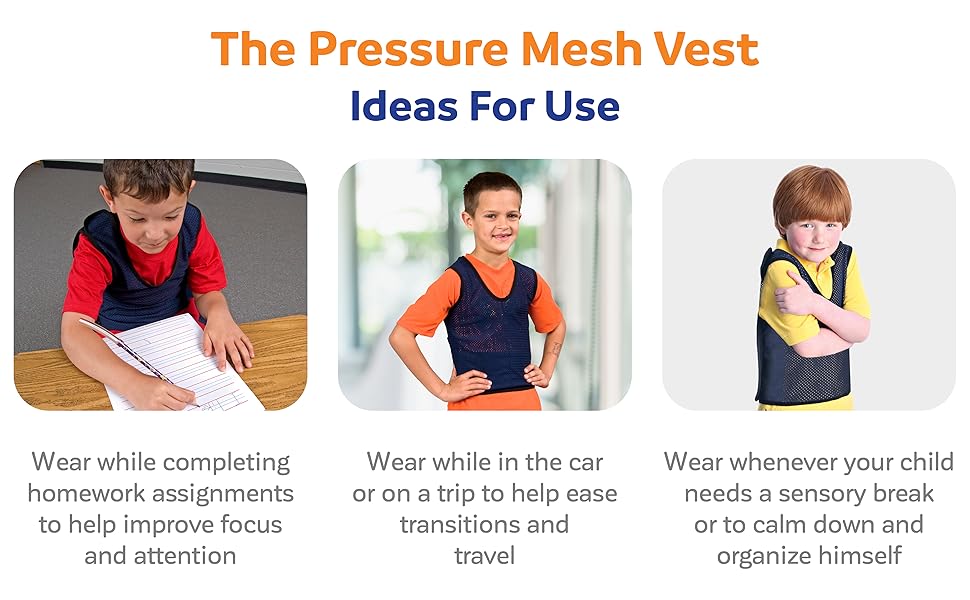 The Pressure Mesh Vest
Ideas For Use

Wear while completing homework assignments to help improve focus and attention

Wear while in the car or on a trip to help ease transitions and travel

Wear whenever your child needs a sensory break or to calm down and organize himself